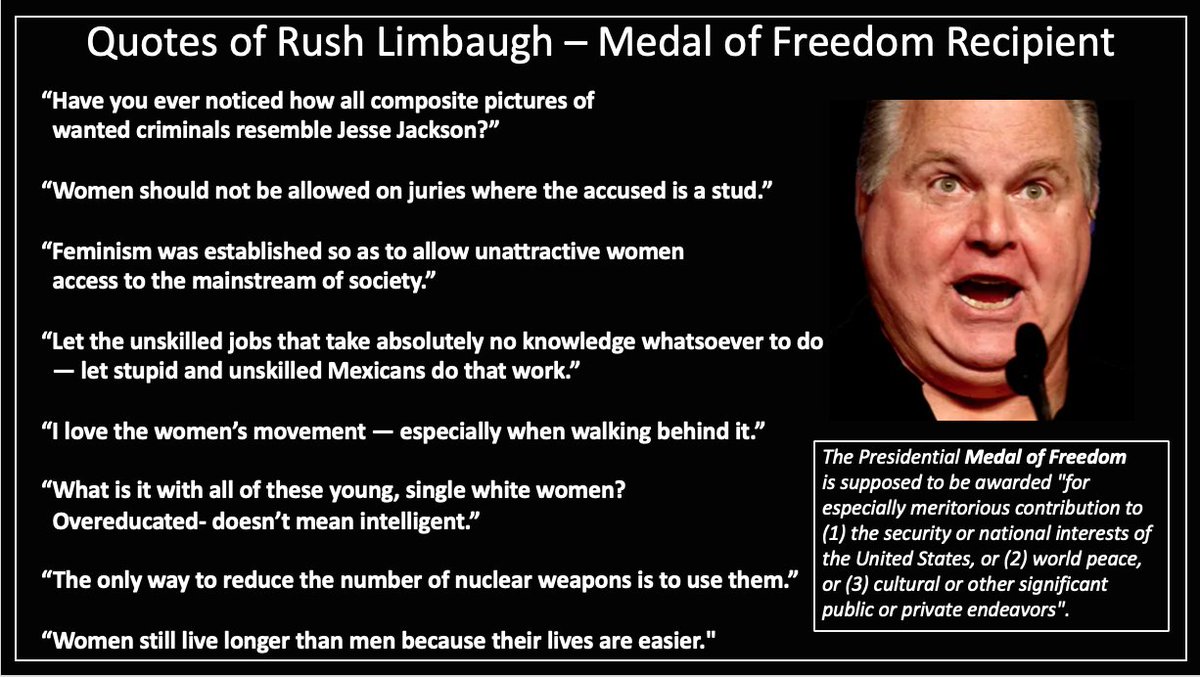 Quotes of Rush Limbaugh – Medal of Freedom Recipient

“Have you ever noticed how all composite pictures of wanted criminals resemble Jesse Jackson?”

“Women should not be allowed on juries where the accused is a stud.”

“Feminism was established so as to allow unattractive women access to the mainstream of society.”

“Let the unskilled jobs that take absolutely no knowledge whatsoever to do — let stupid and unskilled Mexicans do that work.”

“I love the women’s movement — especially when walking behind it.”

“What is it with all of these young, single white women? Overeducated- doesn’t mean intelligent.”

“The only way to reduce the number of nuclear weapons is to use them.”

“Women still live longer than men because their lives are easier."

The Presidential Medal of Freedom is supposed to be awarded "for especially meritorious contribution to (1) the security or national interests of the United States, or (2) world peace, or (3) cultural or other significant public or private endeavors".